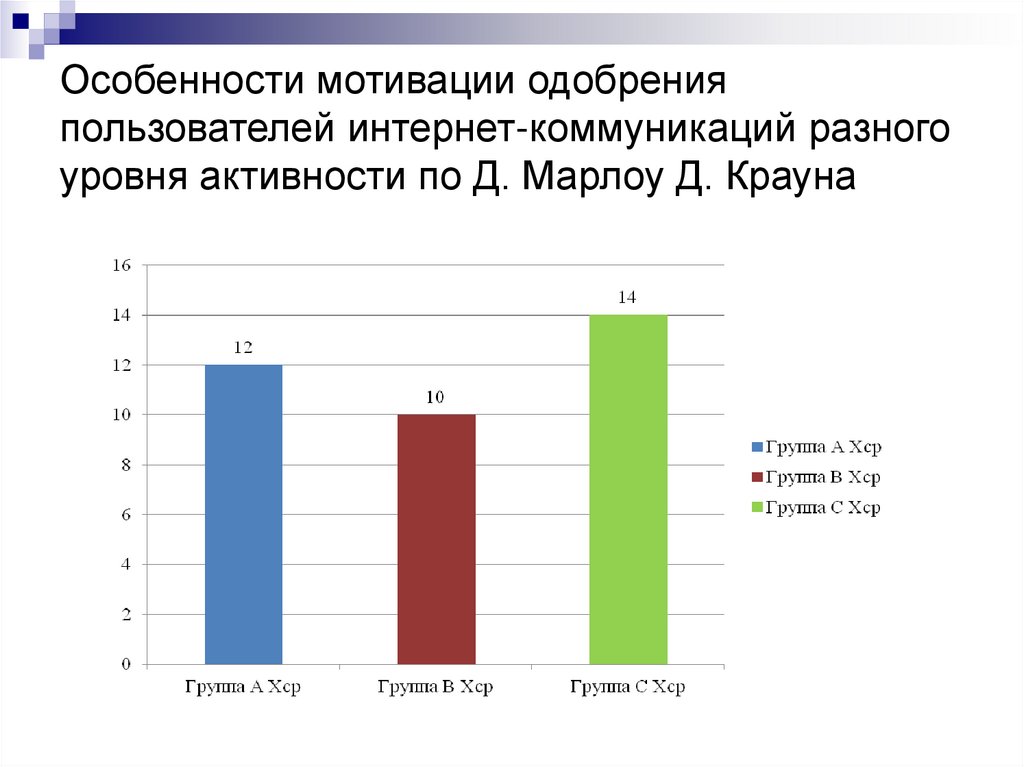 Особенности мотивации одобрения пользователей интернет-коммуникаций разного уровня активности по Д. Марлоу Д. Крауна

16
14
12
10
8
6
4
2
0

12
10
14

Группа А Хср
Группа В Хср
Группа С Хср

Группа А Хср
Группа В Хср
Группа С Хср